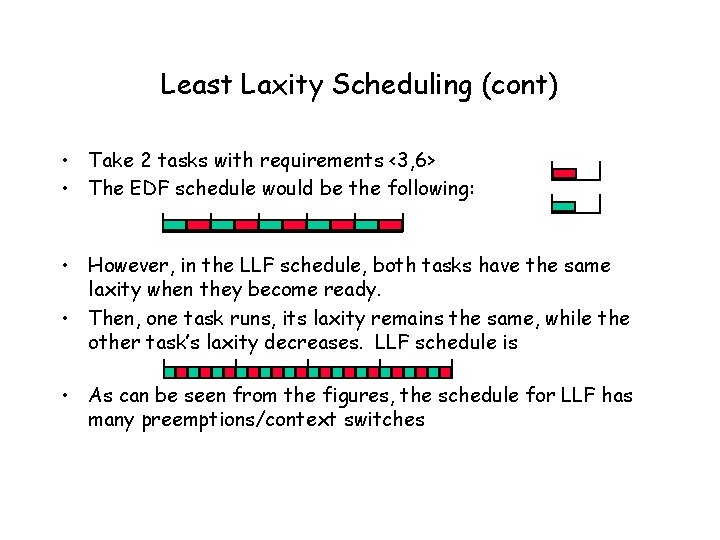 Least Laxity Scheduling (cont)

• Take 2 tasks with requirements <3,6>
• The EDF schedule would be the following:

• However, in the LLF schedule, both tasks have the same laxity when they become ready.
• Then, one task runs, its laxity remains the same, while the other task's laxity decreases. LLF schedule is
• As can be seen from the figures, the schedule for LLF has many preemptions/context switches